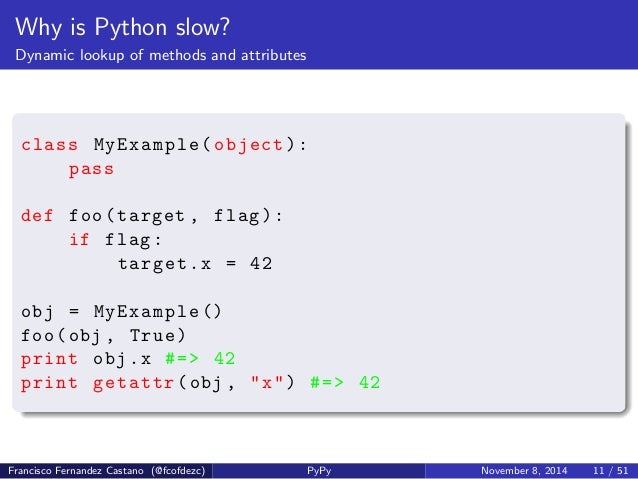 Why is Python slow?
Dynamic lookup of methods and attributes

class MyExample(object):
    pass

def foo(target, flag):
    if flag:
        target.x = 42

obj = MyExample()
foo(obj, True)
print obj.x #=> 42
print getattr(obj, "x") #=> 42

Francisco Fernandez Castano (@fcofdezc) PyPy November 8, 2014 11 / 51